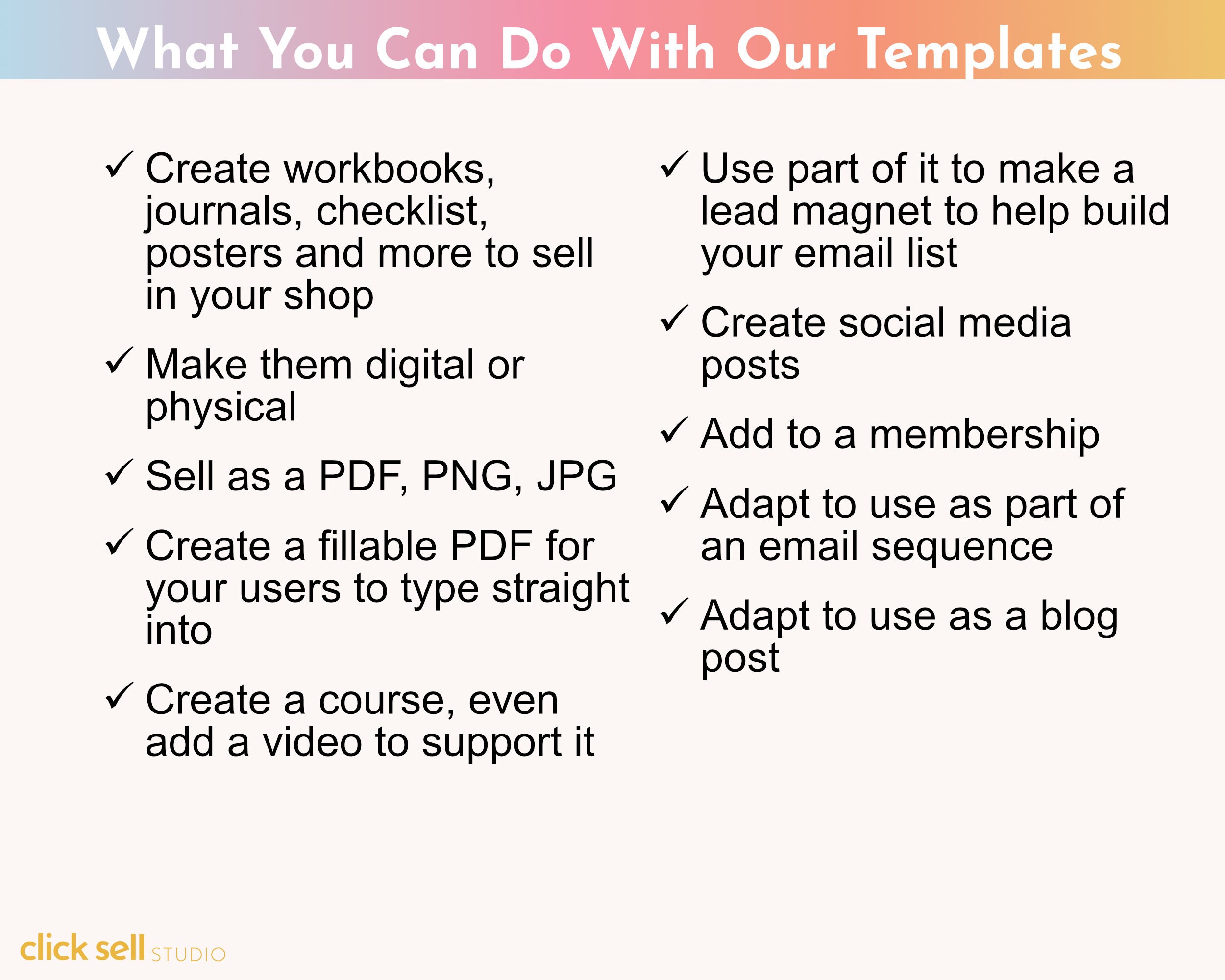 What You Can Do With Our Templates

✓ Create workbooks, journals, checklist, posters and more to sell in your shop

✓ Make them digital or physical

✓ Sell as a PDF, PNG, JPG

✓ Create a fillable PDF for your users to type straight into

✓ Create a course, even add a video to support it

✓ Use part of it to make a lead magnet to help build your email list

✓ Create social media posts

✓ Add to a membership

✓ Adapt to use as part of an email sequence

✓ Adapt to use as a blog post

click sell STUDIO